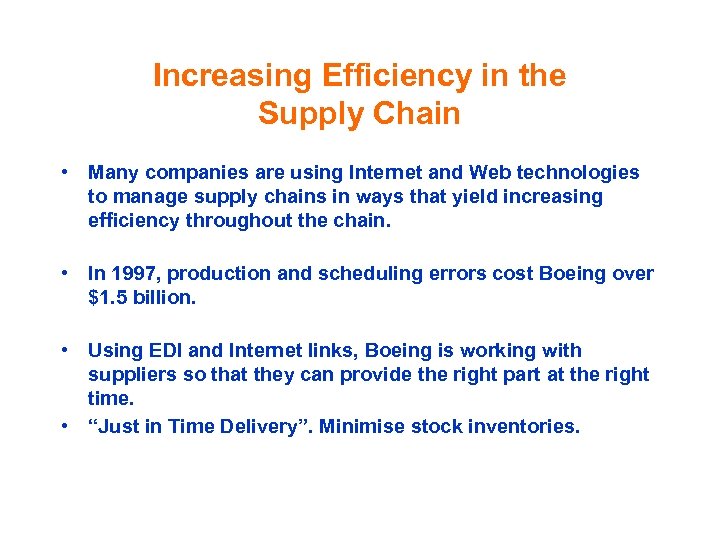 Increasing Efficiency in the Supply Chain

• Many companies are using Internet and Web technologies to manage supply chains in ways that yield increasing efficiency throughout the chain.

• In 1997, production and scheduling errors cost Boeing over \$1.5 billion.

• Using EDI and Internet links, Boeing is working with suppliers so that they can provide the right part at the right time.
• “Just in Time Delivery”. Minimise stock inventories.